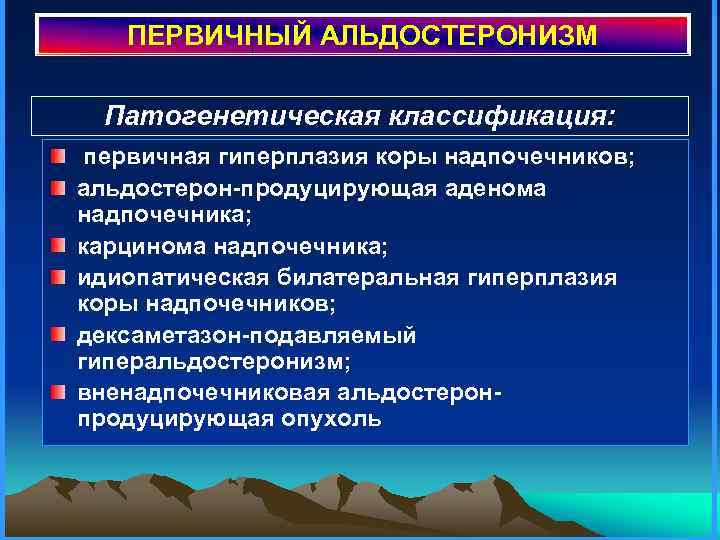 ПЕРВИЧНЫЙ АЛЬДОСТЕРОНИЗМ

Патогенетическая классификация:

первичная гиперплазия коры надпочечников;

альдостерон-продуцирующая аденома надпочечника;

карцинома надпочечника;

идиопатическая билатеральная гиперплазия коры надпочечников;

дексаметазон-подавляемый гиперальдостеронизм;

вненадпочечниковая альдостерон-продуцирующая опухоль